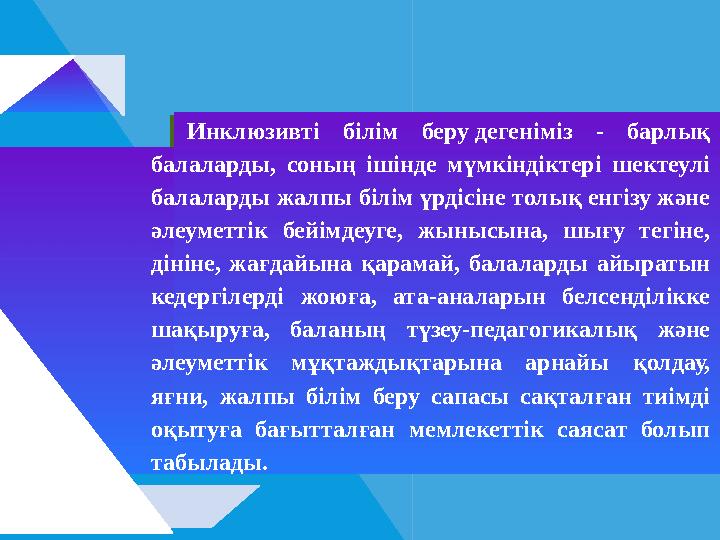 Инклюзивті білім беру дегеніміз - барлық балаларды, соның ішінде мүмкіндіктері шектеулі балаларды жалпы білім үрдісіне толық енгізу және әлеуметтік бейімдеуге, жынысына, шығу тегіне, дініне, жағдайына қарамай, балаларды айыратын кедергілерді жоюға, ата-аналарын белсенділікке шақыруға, баланың түзеу-педагогикалық және әлеуметтік мұқтаждықтарына арнайы қолдау, яғни, жалпы білім беру сапасы сақталған тиімді оқытуға бағытталған мемлекеттік саясат болып табылады.